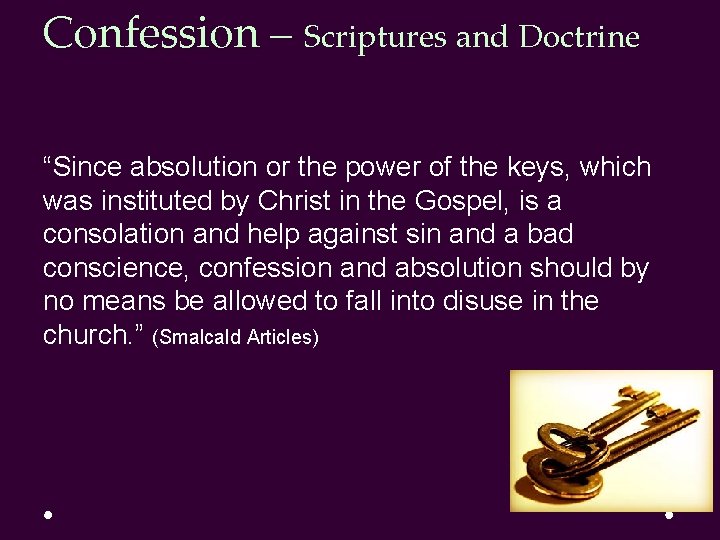 Confession – Scriptures and Doctrine

“Since absolution or the power of the keys, which was instituted by Christ in the Gospel, is a consolation and help against sin and a bad conscience, confession and absolution should by no means be allowed to fall into disuse in the church.” (Smalcald Articles)